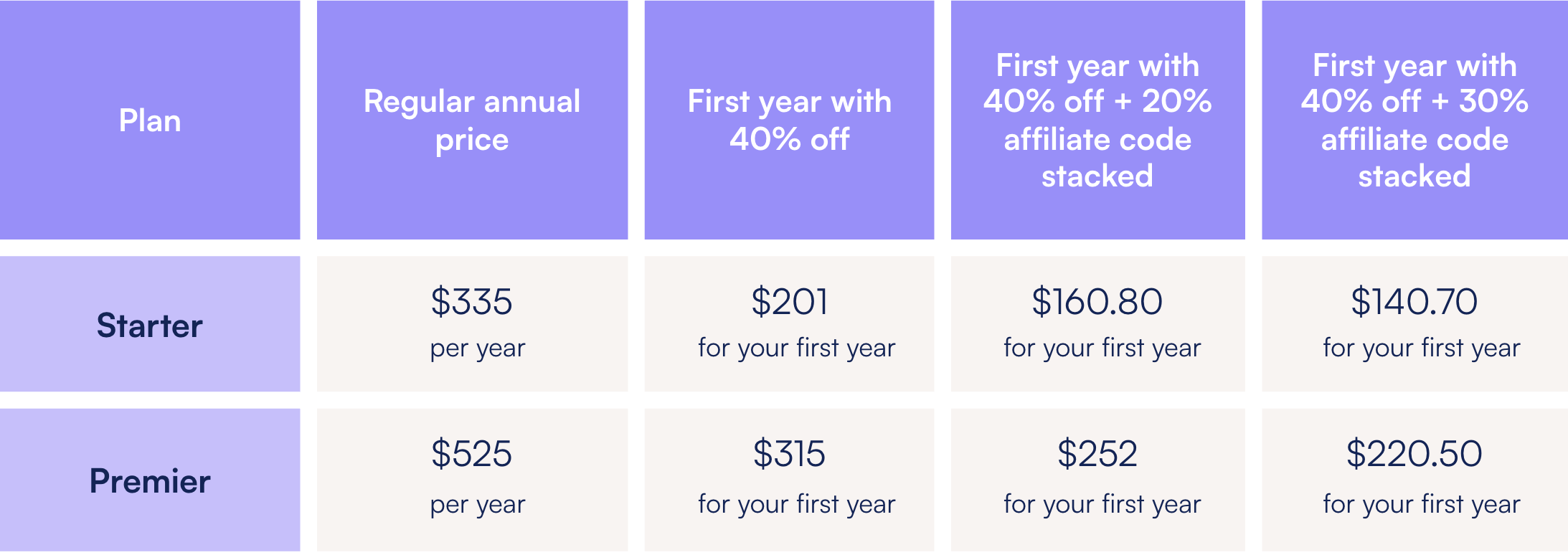 | Plan | Regular annual price | First year with 40% off | First year with 40% off + 20% affiliate code stacked | First year with 40% off + 30% affiliate code stacked |
|---|---|---|---|---|
| Starter | \$335 per year | \$201 for your first year | \$160.80 for your first year | \$140.70 for your first year |
| Premier | \$525 per year | \$315 for your first year | \$252 for your first year | \$220.50 for your first year |